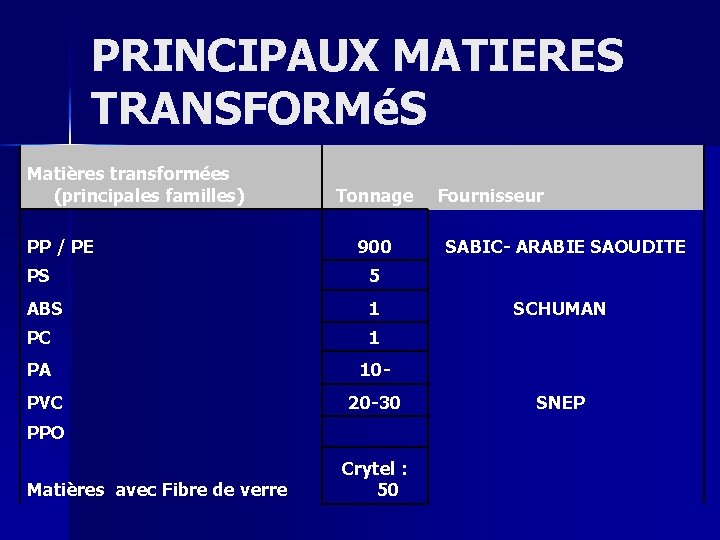 PRINCIPAUX MATIERES TRANSFORMéS

| Matières transformées (principales familles) | Tonnage | Fournisseur |
|---|---|---|
| PP / PE | 900 | SABIC- ARABIE SAOUDITE |
| PS | 5 | |
| ABS | 1 | SCHUMAN |
| PC | 1 | |
| PA | 10- | |
| PVC | 20-30 | SNEP |
| PPO | | |
| Matières avec Fibre de verre | Crytel : 50 | |